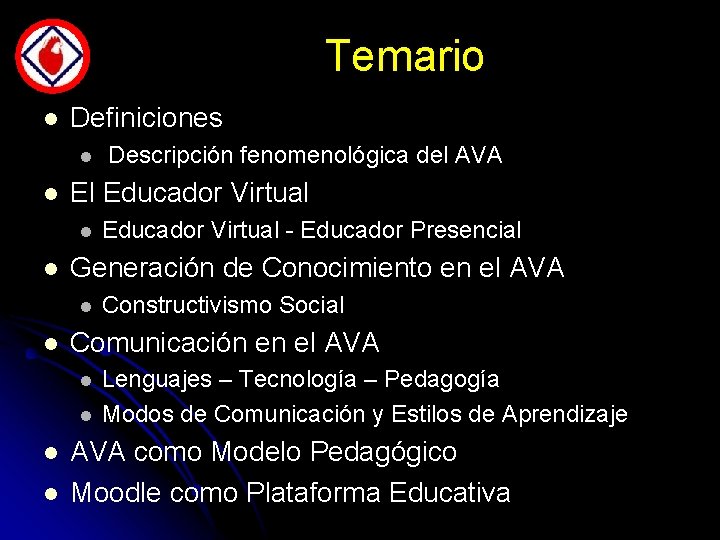 Temario

- Definiciones
  - Descripción fenomenológica del AVA
- El Educador Virtual
  - Educador Virtual - Educador Presencial
- Generación de Conocimiento en el AVA
  - Constructivismo Social
- Comunicación en el AVA
  - Lenguajes – Tecnología – Pedagogía
  - Modos de Comunicación y Estilos de Aprendizaje
- AVA como Modelo Pedagógico
- Moodle como Plataforma Educativa